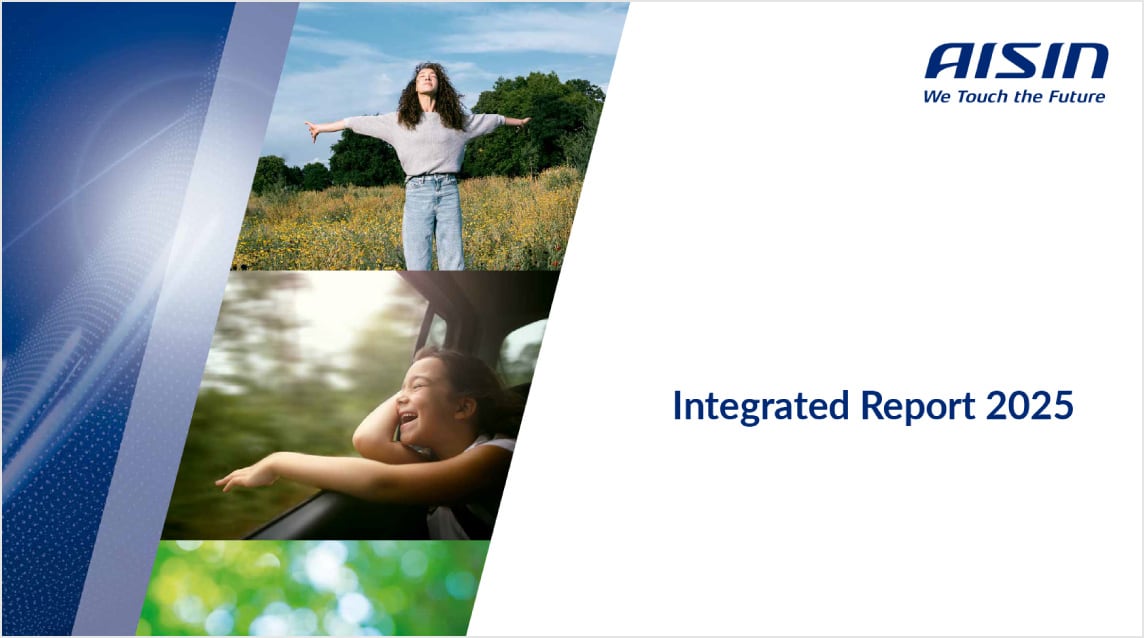 AISIN
We Touch the Future

Integrated Report 2025